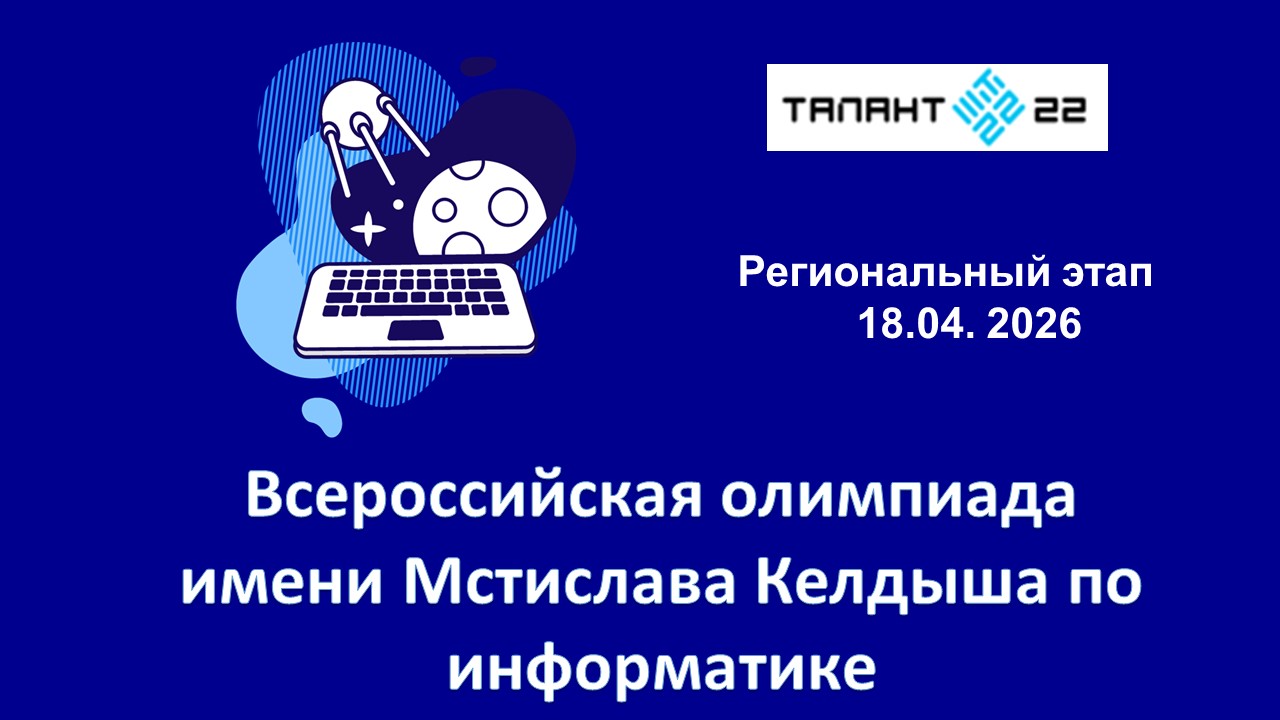 ТАЛАНТ 22

Региональный этап
18.04. 2026

Всероссийская олимпиада имени Мстислава Келдыша по информатике